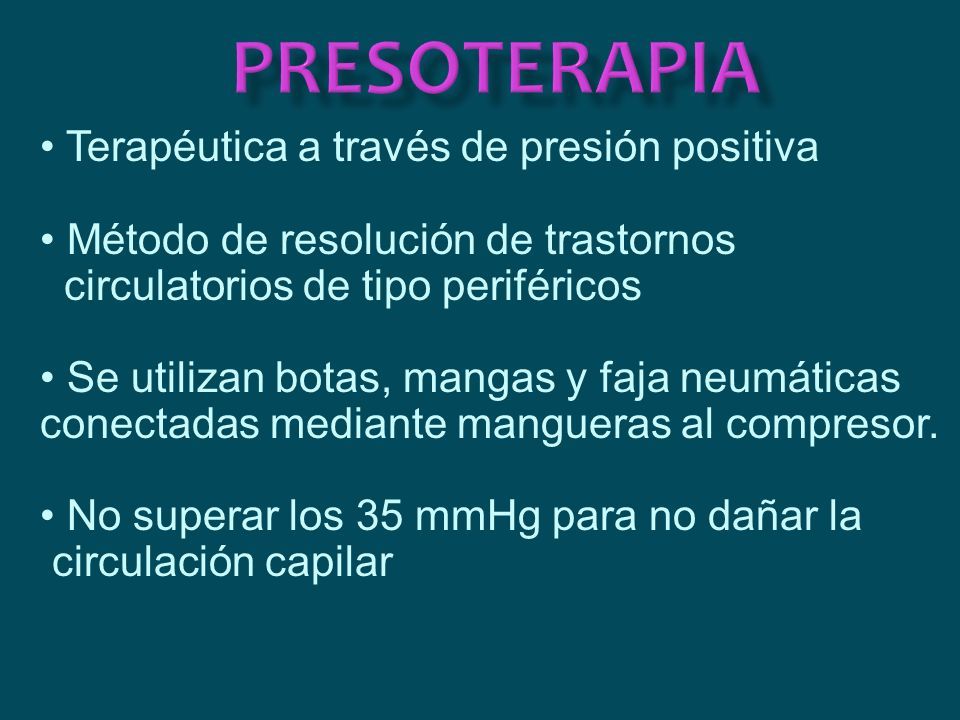 PRESOTERAPIA

• Terapéutica a través de presión positiva

• Método de resolución de trastornos circulatorios de tipo periféricos

• Se utilizan botas, mangas y faja neumáticas conectadas mediante mangueras al compresor.

• No superar los 35 mmHg para no dañar la circulación capilar